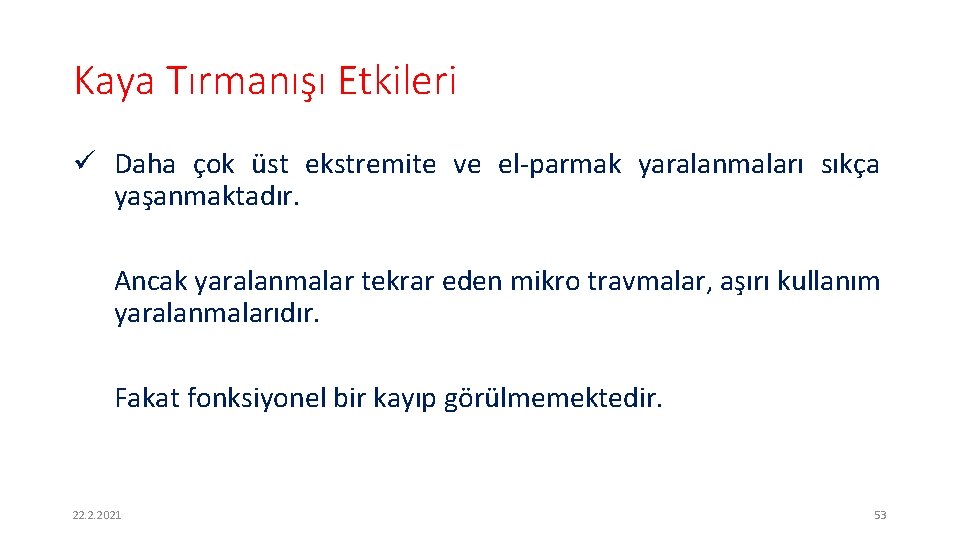 Kaya Tırmanışı Etkileri

✓ Daha çok üst ekstremite ve el-parmak yaralanmaları sıkça yaşanmaktadır.

Ancak yaralanmalar tekrar eden mikro travmalar, aşırı kullanım yaralanmalarıdır.

Fakat fonksiyonel bir kayıp görülmemektedir.

22.2.2021

53